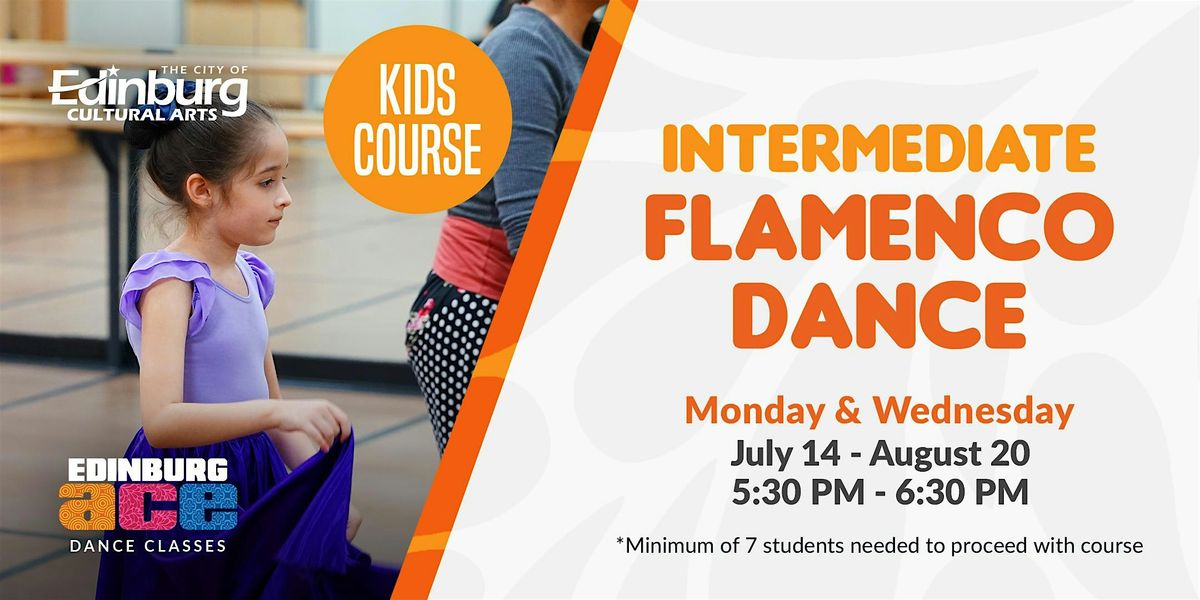 THE CITY OF
Edinburg
CULTURAL ARTS

KIDS COURSE

EDINBURG
ace
DANCE CLASSES

INTERMEDIATE
FLAMENCO
DANCE

Monday & Wednesday
July 14 - August 20
5:30 PM - 6:30 PM

*Minimum of 7 students needed to proceed with course